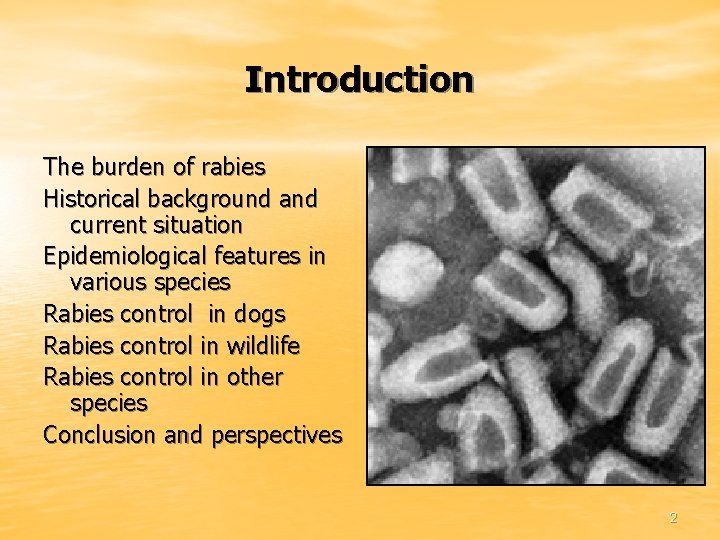 Introduction

The burden of rabies
Historical background and current situation
Epidemiological features in various species
Rabies control in dogs
Rabies control in wildlife
Rabies control in other species
Conclusion and perspectives

2